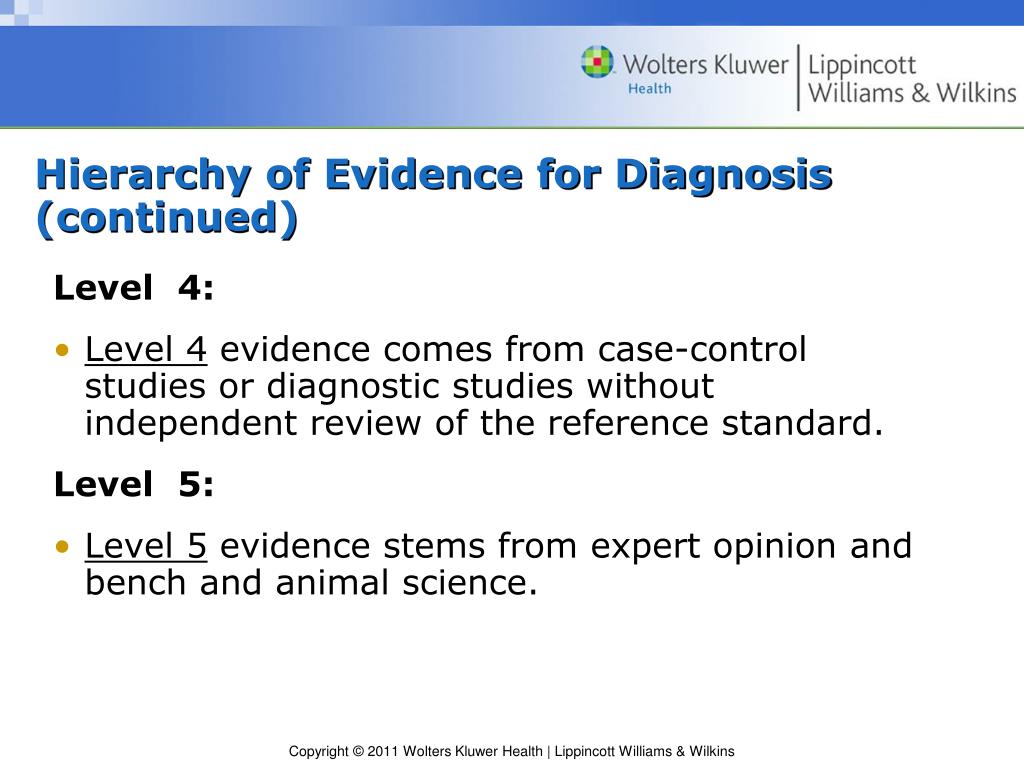 Wolters Kluwer Health | Lippincott Williams & Wilkins

Hierarchy of Evidence for Diagnosis (continued)

Level 4:

• Level 4 evidence comes from case-control studies or diagnostic studies without independent review of the reference standard.

Level 5:

• Level 5 evidence stems from expert opinion and bench and animal science.

Copyright © 2011 Wolters Kluwer Health | Lippincott Williams & Wilkins